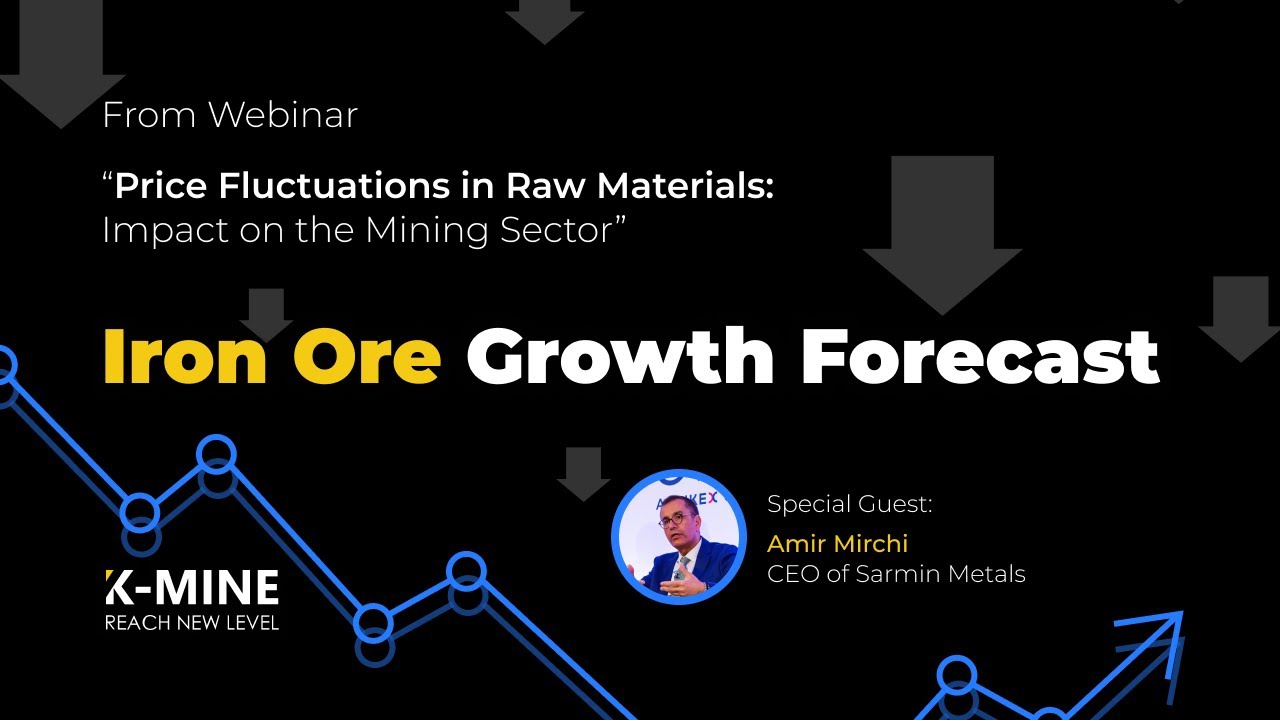 From Webinar

“Price Fluctuations in Raw Materials: Impact on the Mining Sector”

Iron Ore Growth Forecast

Special Guest:
Amir Mirchi
CEO of Sarmin Metals

K-MINE
REACH NEW LEVEL